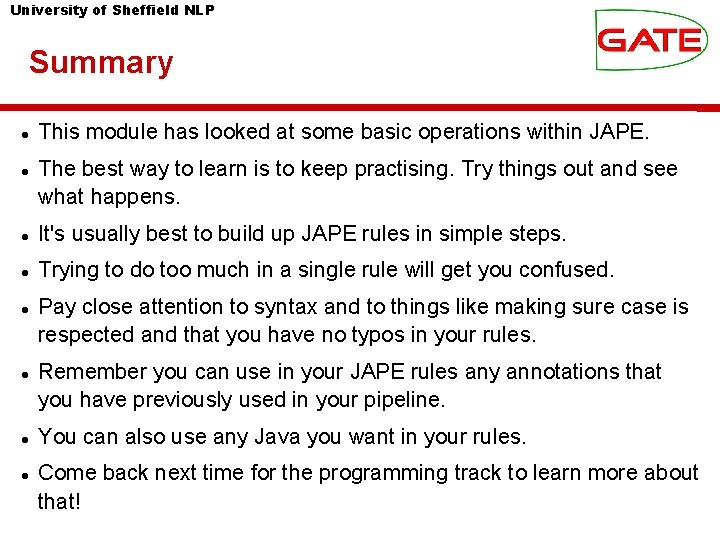 University of Sheffield NLP

GATE

Summary

- This module has looked at some basic operations within JAPE.
- The best way to learn is to keep practising. Try things out and see what happens.
- It's usually best to build up JAPE rules in simple steps.
- Trying to do too much in a single rule will get you confused.
- Pay close attention to syntax and to things like making sure case is respected and that you have no typos in your rules.
- Remember you can use in your JAPE rules any annotations that you have previously used in your pipeline.
- You can also use any Java you want in your rules.
- Come back next time for the programming track to learn more about that!